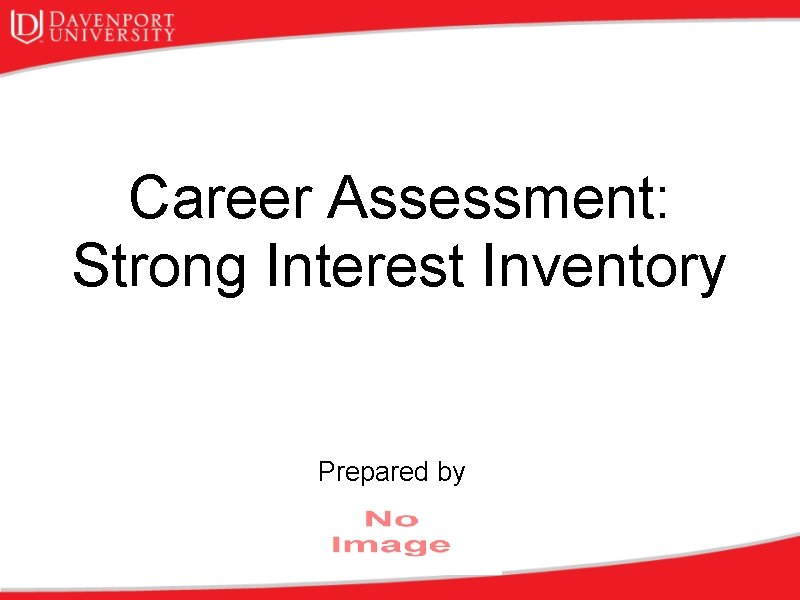 DAVENPORT UNIVERSITY

Career Assessment: Strong Interest Inventory

Prepared by

No Image